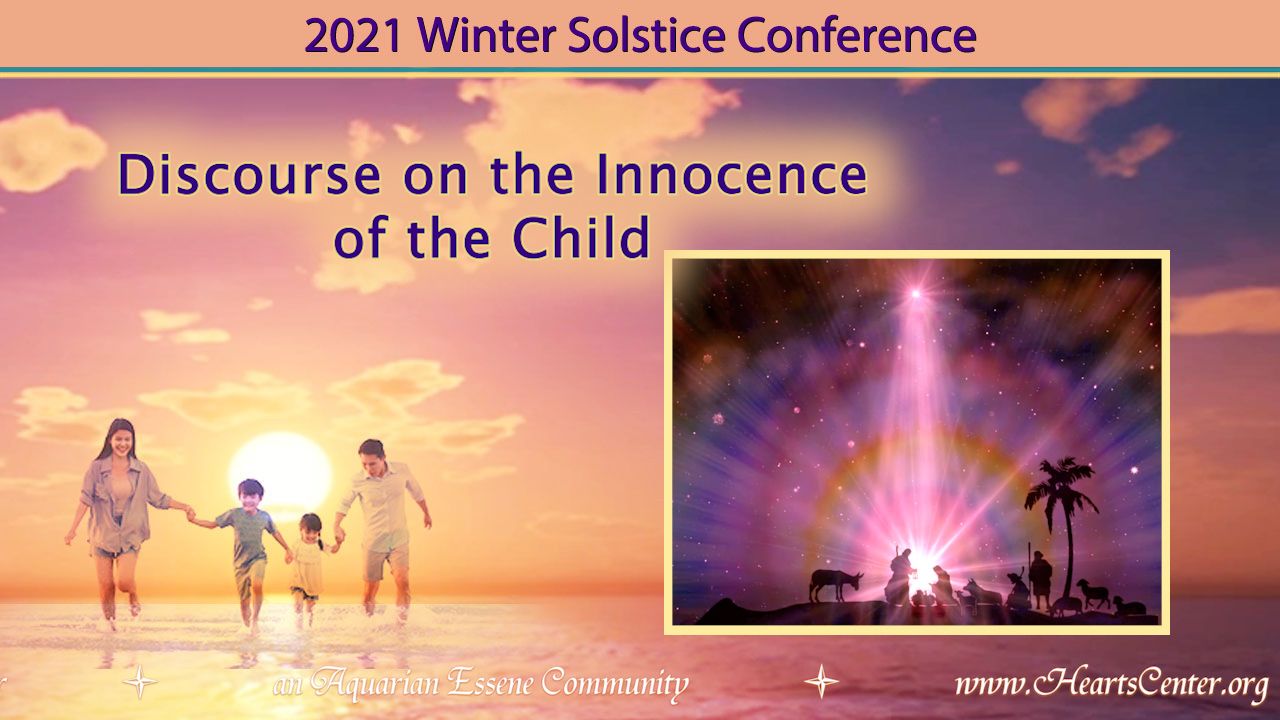 2021 Winter Solstice Conference

Discourse on the Innocence of the Child

an Aquarian Essene Community

www.HeartsCenter.org